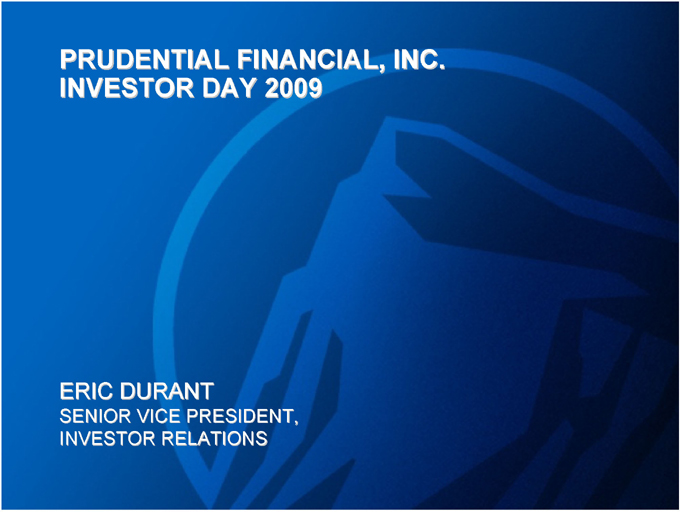 PRUDENTIAL FINANCIAL, INC.
INVESTOR DAY 2009

ERIC DURANT
SENIOR VICE PRESIDENT,
INVESTOR RELATIONS